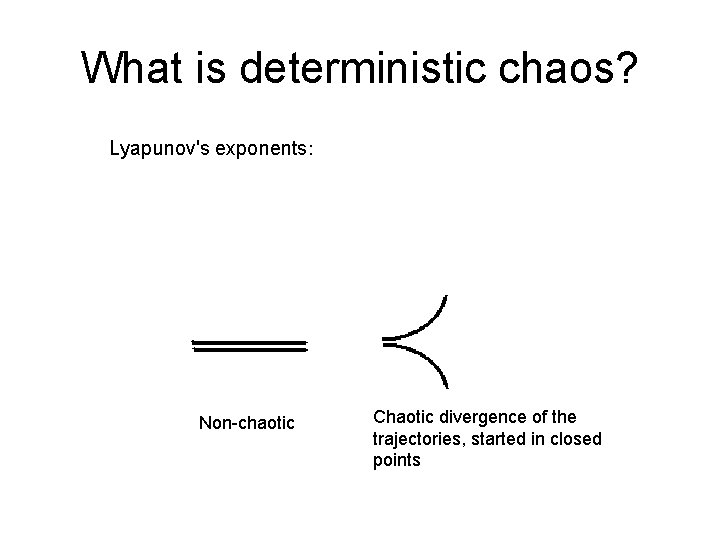 What is deterministic chaos?

Lyapunov's exponents:

Non-chaotic

Chaotic divergence of the trajectories, started in closed points